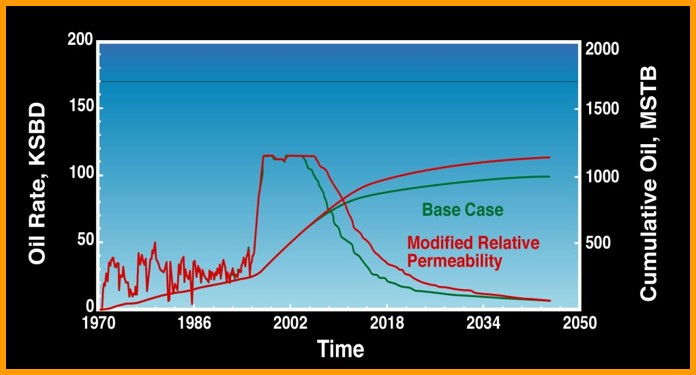 Oil Rate, KSBD

200
150
100
50
0

Cumulative Oil, MSTB

2000
1500
1000
500

Base Case

Modified Relative Permeability

1970
1986
2002
2018
2034
2050

Time